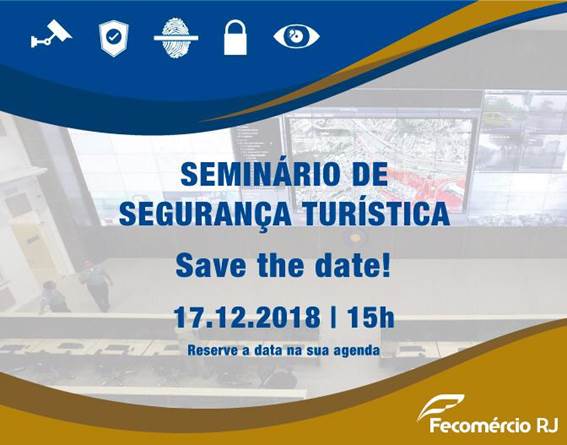 SEMINÁRIO DE SEGURANÇA TURÍSTICA

Save the date!

17.12.2018 | 15h

Reserve a data na sua agenda

Fecomércio RJ